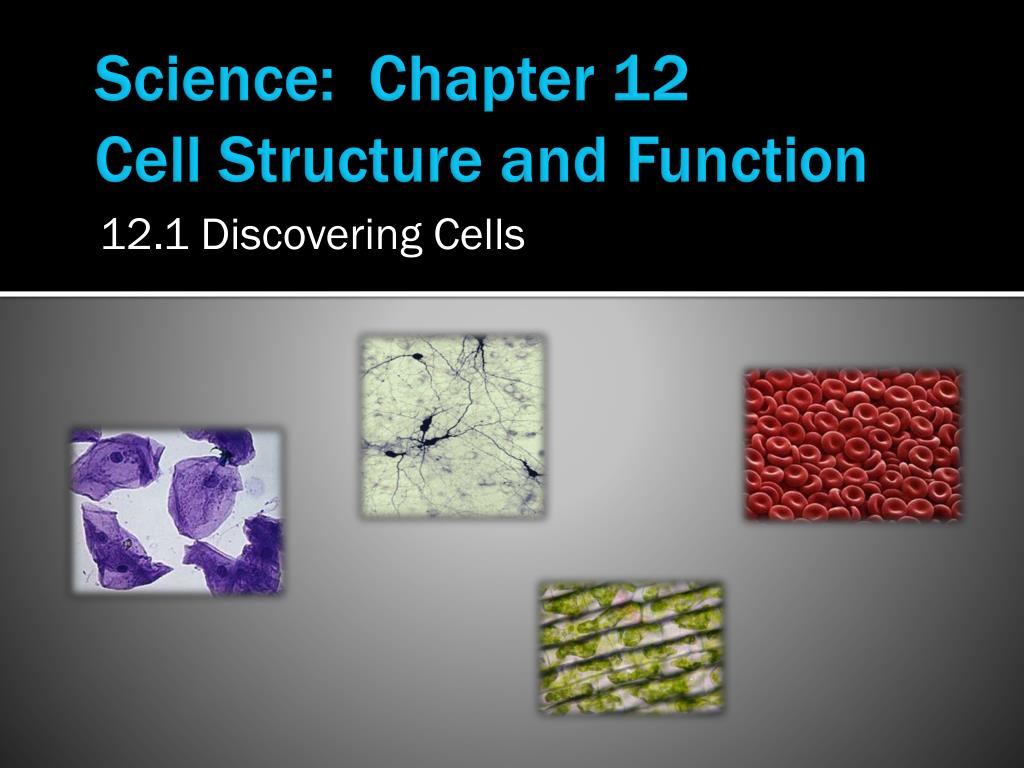 Science: Chapter 12
Cell Structure and Function

12.1 Discovering Cells